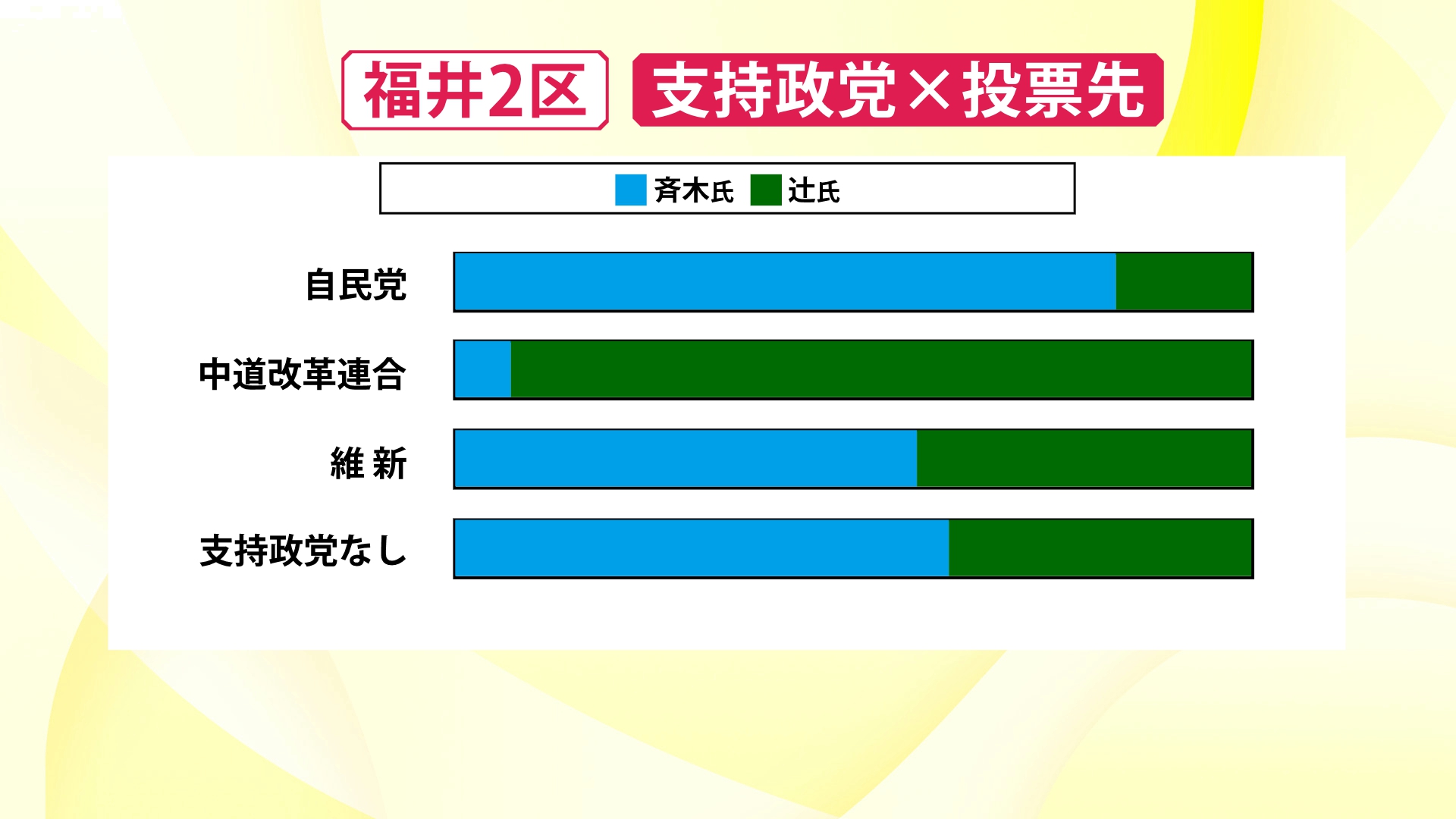 福井2区 支持政党×投票先

斉木氏 辻氏

自民党

中道改革連合

維 新

支持政党なし